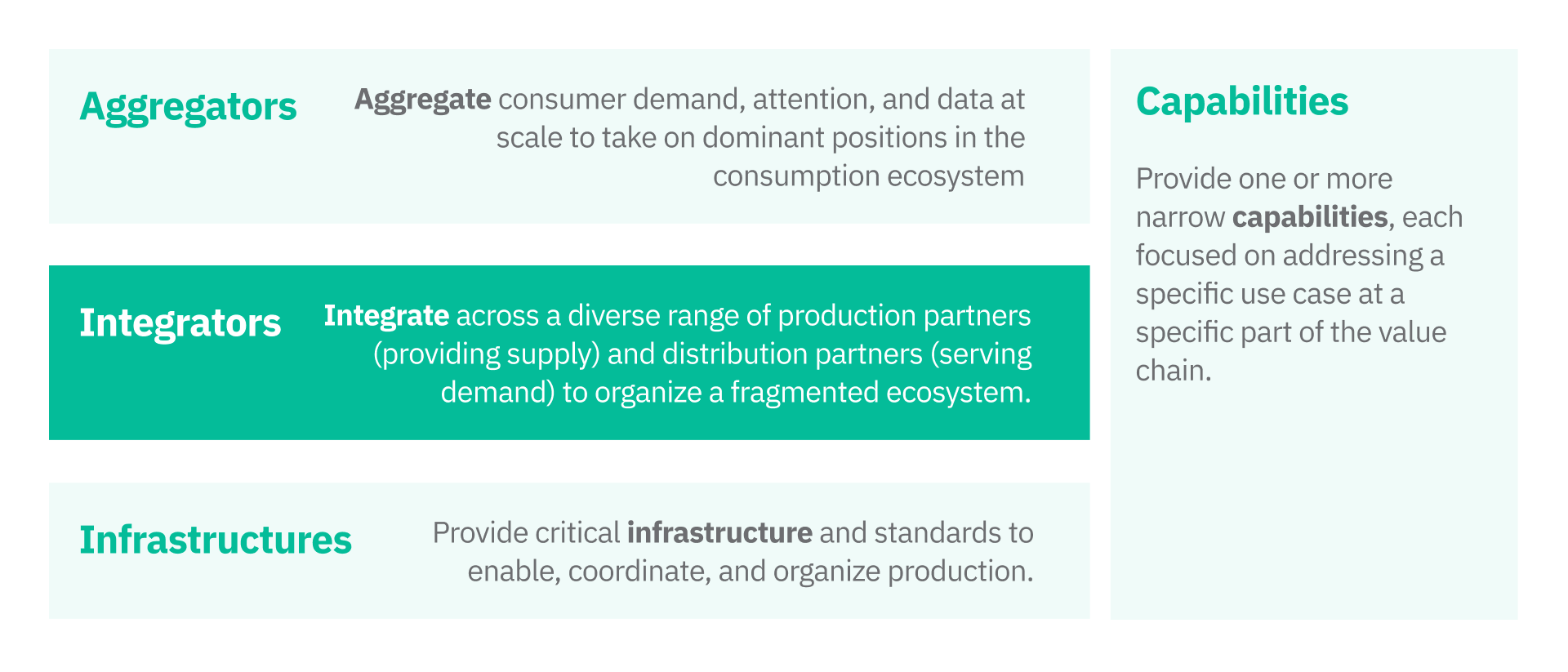 Aggregators

Aggregate consumer demand, attention, and data at scale to take on dominant positions in the consumption ecosystem

Integrators

Integrate across a diverse range of production partners (providing supply) and distribution partners (serving demand) to organize a fragmented ecosystem.

Infrastructures

Provide critical infrastructure and standards to enable, coordinate, and organize production.

Capabilities

Provide one or more narrow capabilities, each focused on addressing a specific use case at a specific part of the value chain.